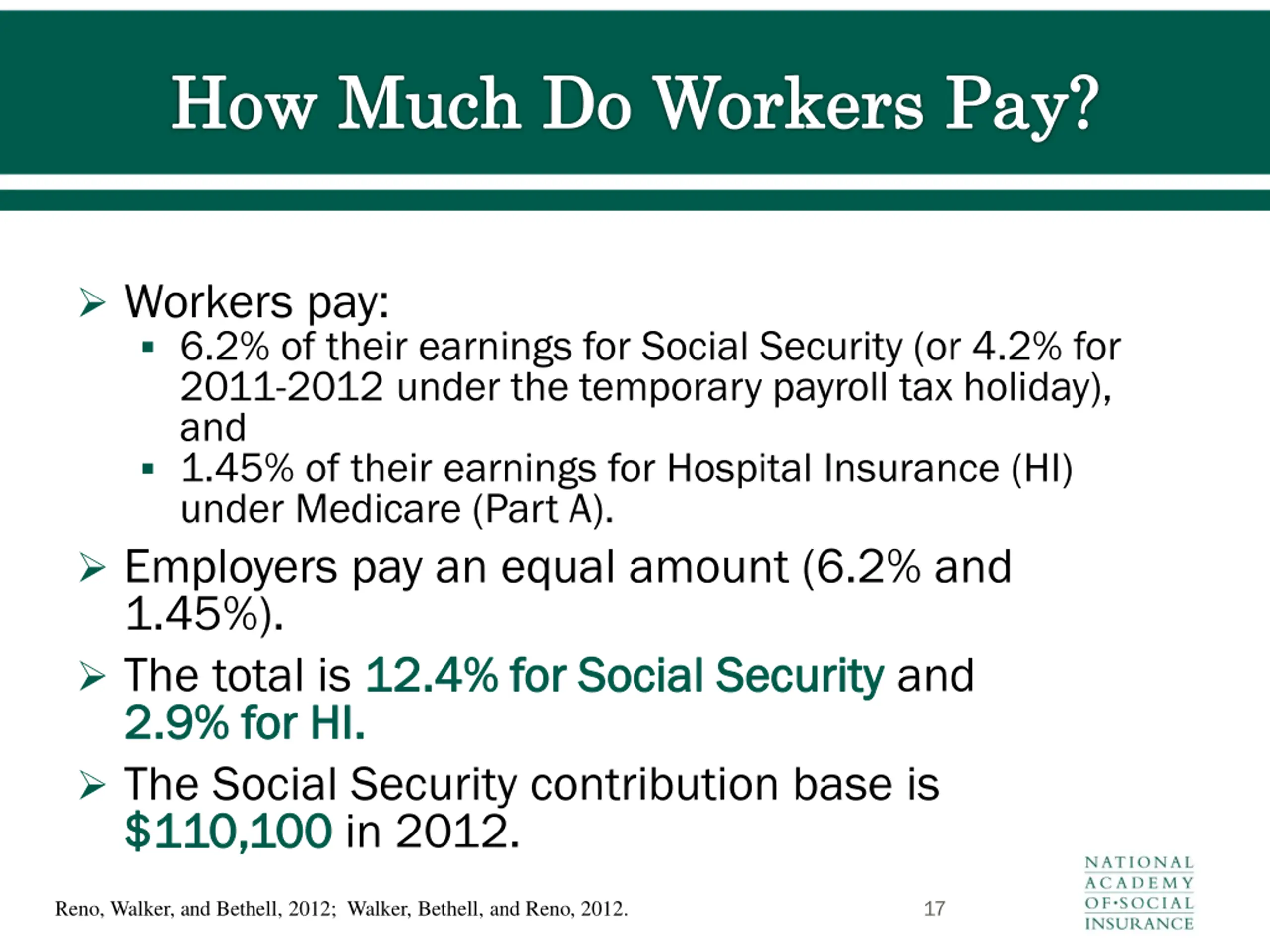 How Much Do Workers Pay?

➢ Workers pay:
▪ 6.2% of their earnings for Social Security (or 4.2% for 2011-2012 under the temporary payroll tax holiday), and
▪ 1.45% of their earnings for Hospital Insurance (HI) under Medicare (Part A).

➢ Employers pay an equal amount (6.2% and 1.45%).

➢ The total is 12.4% for Social Security and 2.9% for HI.

➢ The Social Security contribution base is $110,100 in 2012.

Reno, Walker, and Bethell, 2012; Walker, Bethell, and Reno, 2012.

17

NATIONAL ACADEMY OF·SOCIAL INSURANCE